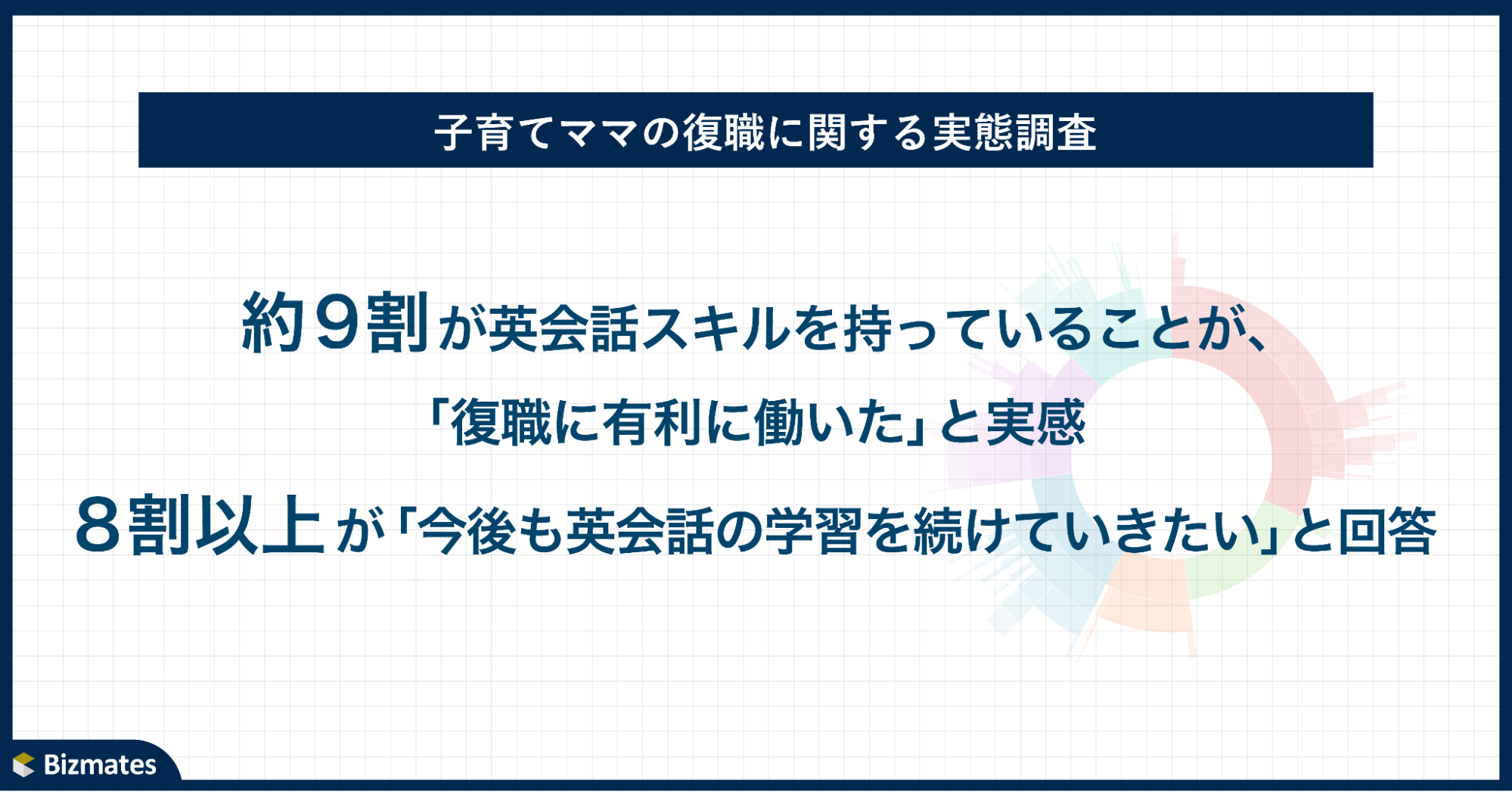 子育てママの復職に関する実態調査

約９割が英会話スキルを持っていることが、
「復職に有利に働いた」と実感
８割以上が「今後も英会話の学習を続けていきたい」と回答

Bizmates